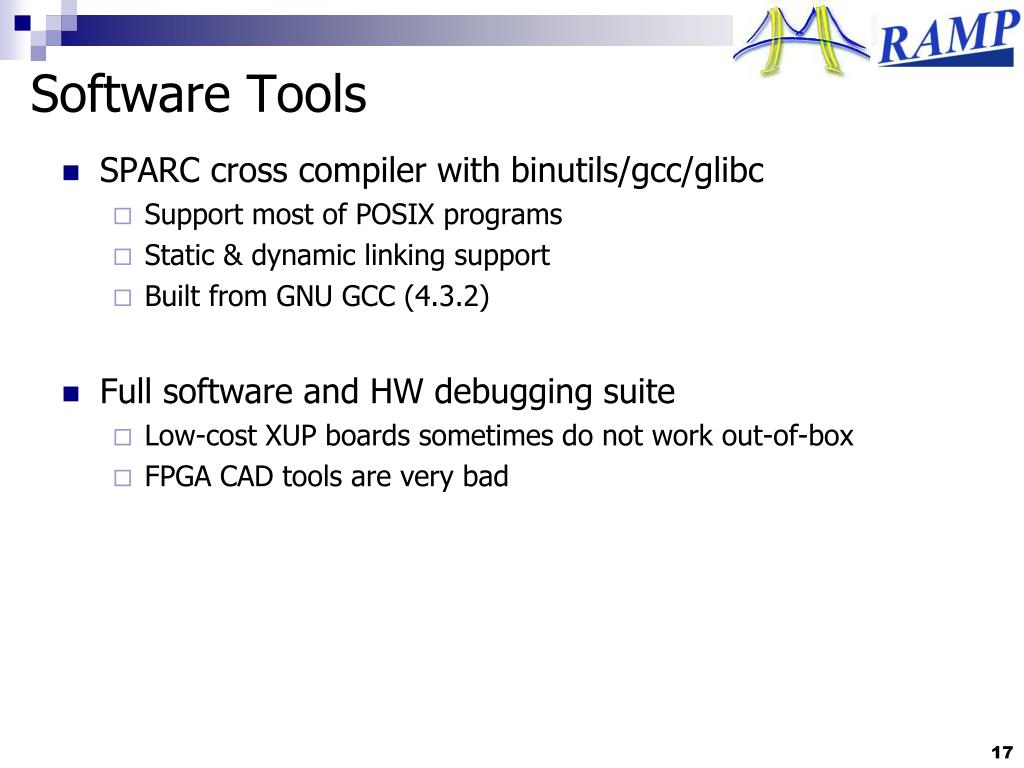 RAMP

Software Tools

SPARC cross compiler with binutils/gcc/glibc

Support most of POSIX programs

Static & dynamic linking support

Built from GNU GCC (4.3.2)

Full software and HW debugging suite

Low-cost XUP boards sometimes do not work out-of-box

FPGA CAD tools are very bad

17